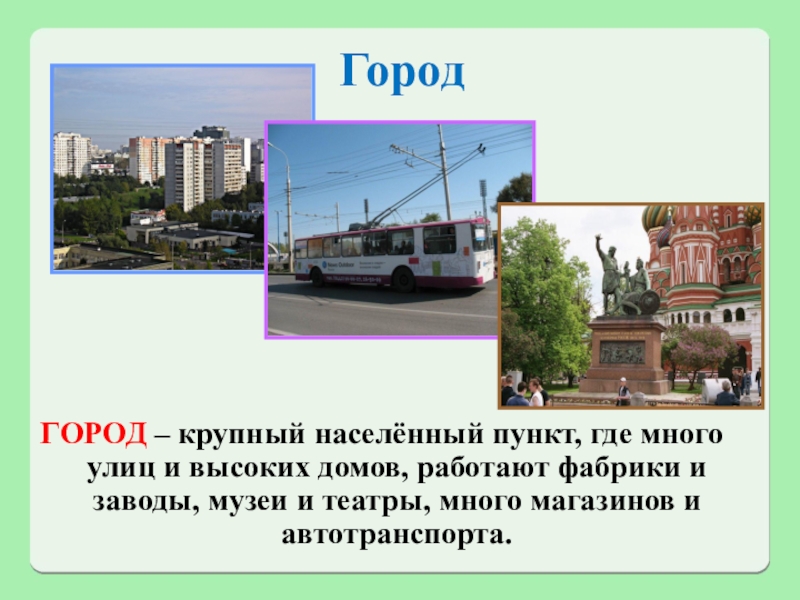 Город

ГОРОД – крупный населённый пункт, где много улиц и высоких домов, работают фабрики и заводы, музеи и театры, много магазинов и автотранспорта.